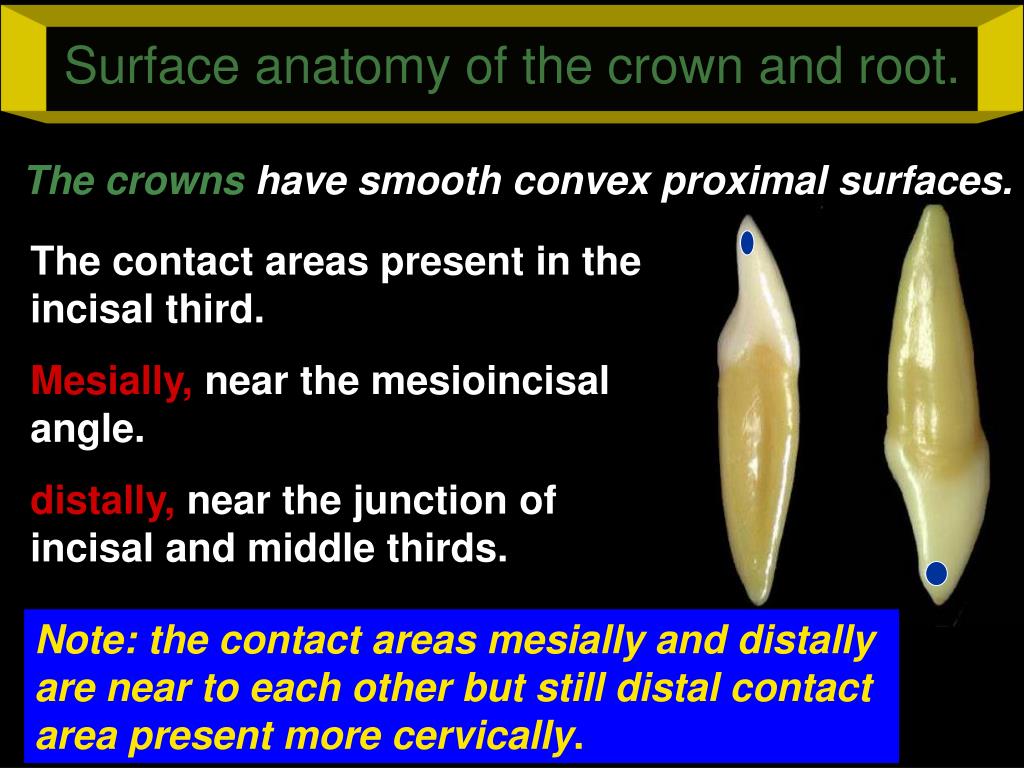 Surface anatomy of the crown and root.

The crowns have smooth convex proximal surfaces.

The contact areas present in the incisal third.

Mesially, near the mesioincisal angle.

distally, near the junction of incisal and middle thirds.

Note: the contact areas mesially and distally are near to each other but still distal contact area present more cervically.